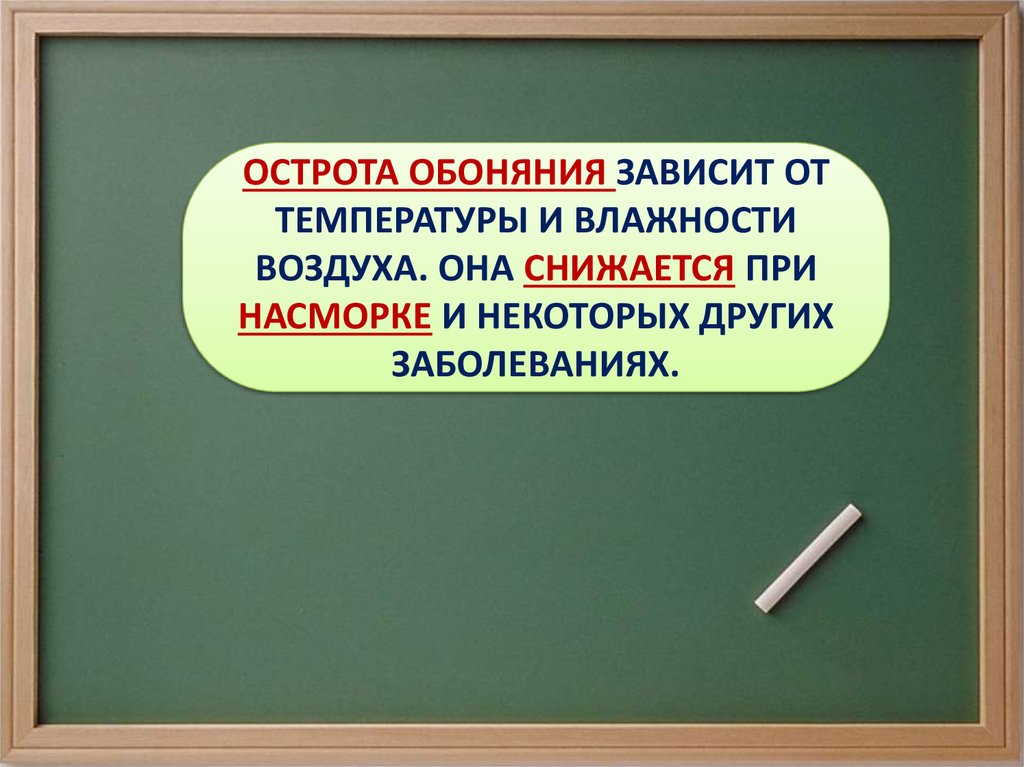 ОСТРОТА ОБОНЯНИЯ ЗАВИСИТ ОТ ТЕМПЕРАТУРЫ И ВЛАЖНОСТИ ВОЗДУХА. ОНА СНИЖАЕТСЯ ПРИ НАСМОРКЕ И НЕКОТОРЫХ ДРУГИХ ЗАБОЛЕВАНИЯХ.